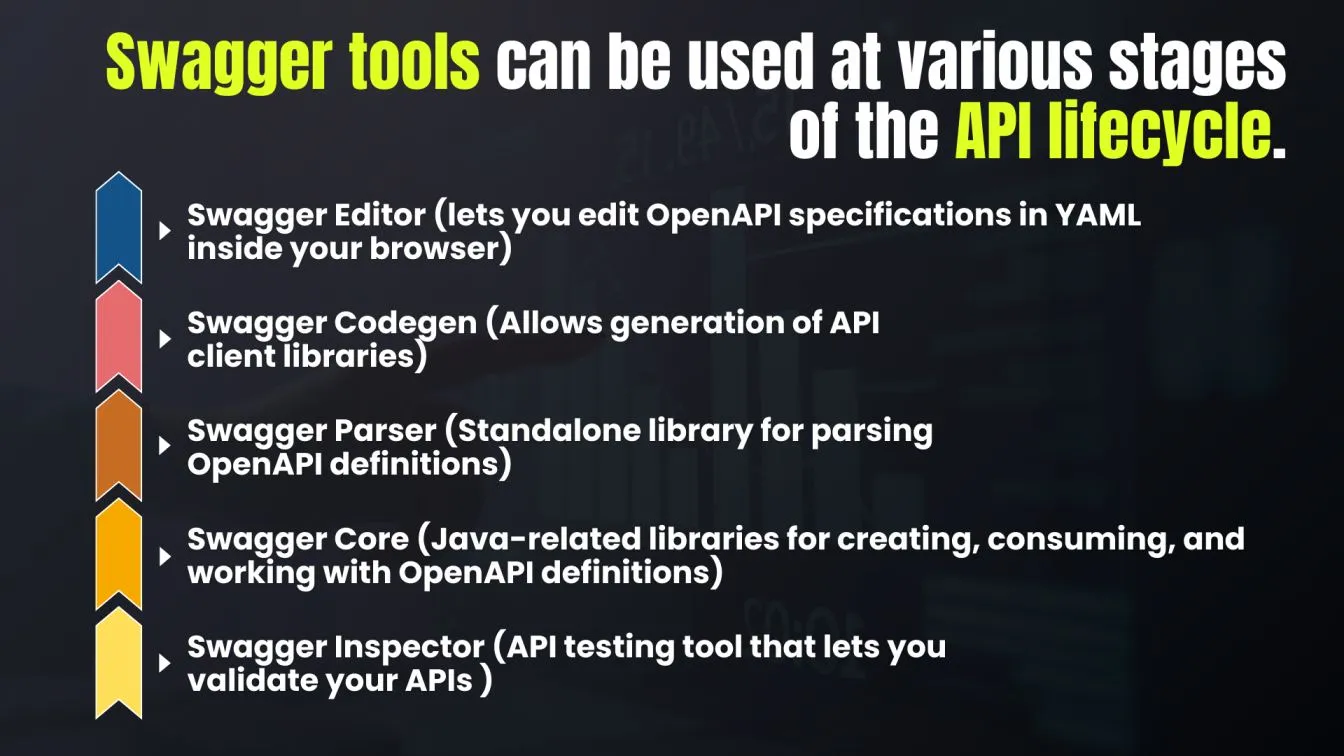 Swagger tools can be used at various stages of the API lifecycle.

Swagger Editor (lets you edit OpenAPI specifications in YAML inside your browser)

Swagger Codegen (Allows generation of API client libraries)

Swagger Parser (Standalone library for parsing OpenAPI definitions)

Swagger Core (Java-related libraries for creating, consuming, and working with OpenAPI definitions)

Swagger Inspector (API testing tool that lets you validate your APIs )